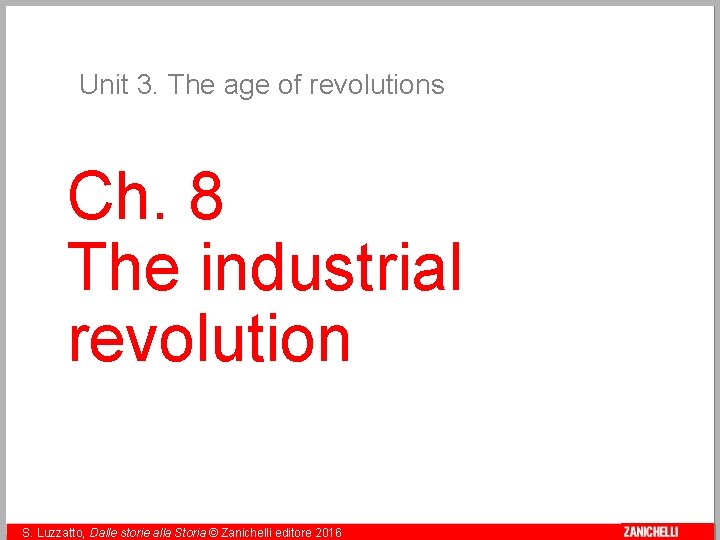 Unit 3. The age of revolutions

Ch. 8
The industrial revolution

S. Luzzatto, Dalle storie alla Storia © Zanichelli editore 2016

ZANICHELLI